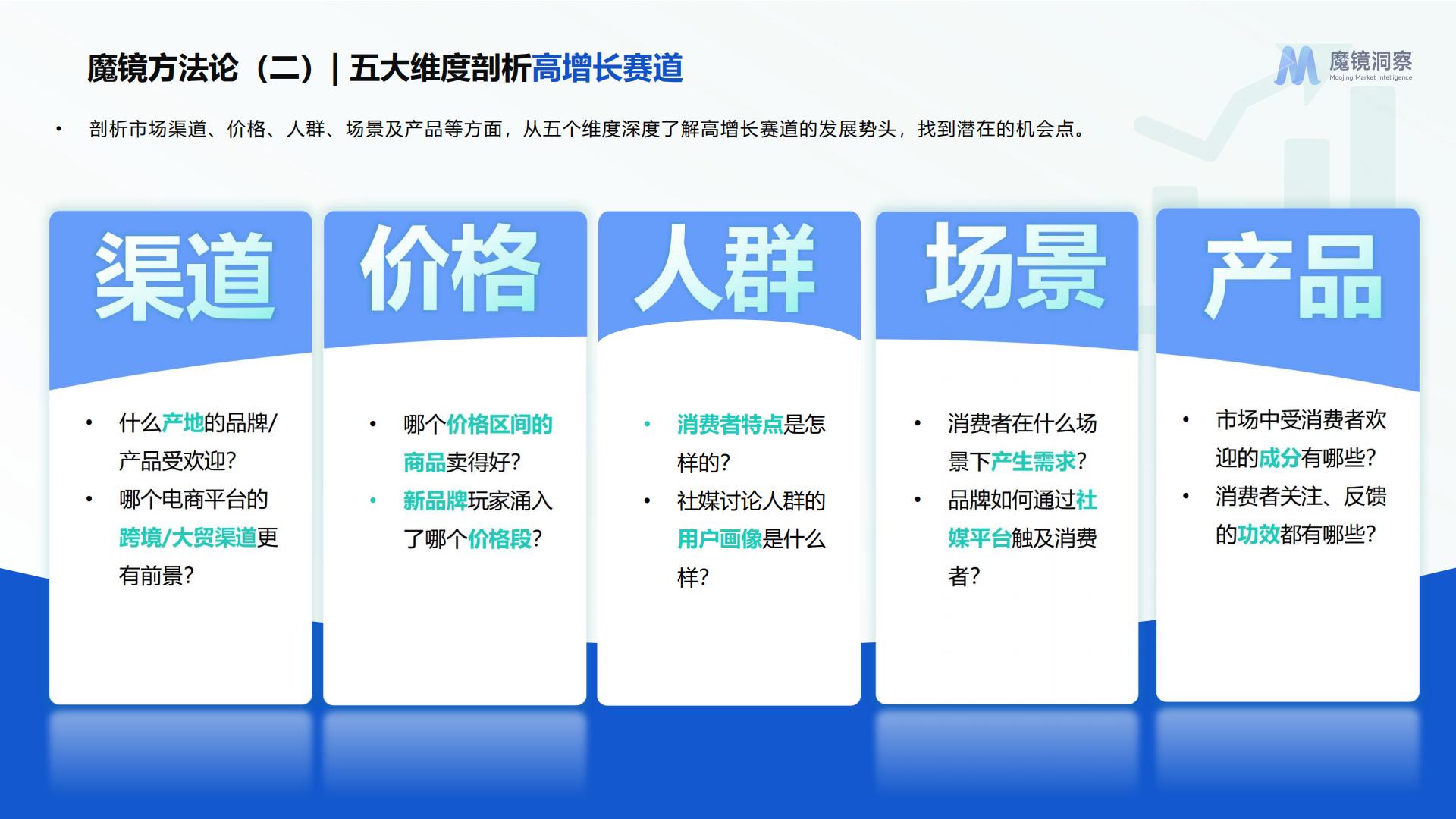 魔镜方法论（二）| 五大维度剖析高增长赛道

魔镜洞察
Moojing Market Intelligence

• 剖析市场渠道、价格、人群、场景及产品等方面，从五个维度深度了解高增长赛道的发展势头，找到潜在的机会点。

渠道

• 什么产地的品牌/产品受欢迎?
• 哪个电商平台的跨境/大贸渠道更有前景?

价格

• 哪个价格区间的商品卖得好?
• 新品牌玩家涌入了哪个价格段?

人群

• 消费者特点是怎样的?
• 社媒讨论人群的用户画像是什么样?

场景

• 消费者在什么场景下产生需求?
• 品牌如何通过社媒平台触及消费者?

产品

• 市场中受消费者欢迎的成分有哪些?
• 消费者关注、反馈的功效都有哪些?